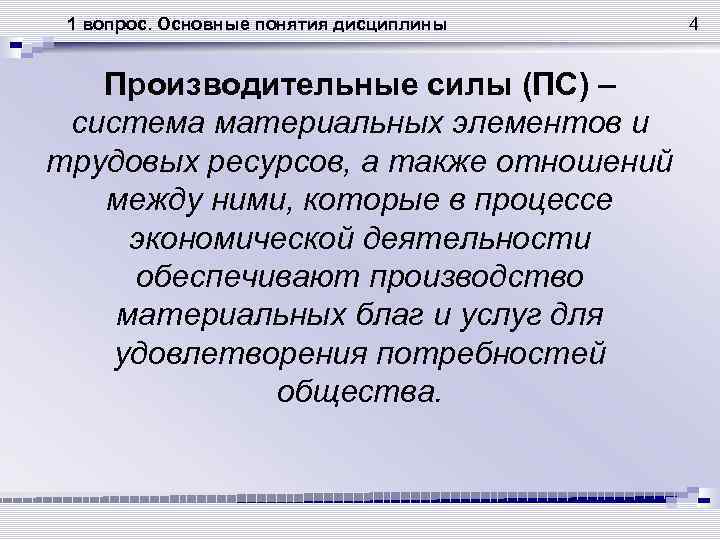 1 вопрос. Основные понятия дисциплины

4

Производительные силы (ПС) – система материальных элементов и трудовых ресурсов, а также отношений между ними, которые в процессе экономической деятельности обеспечивают производство материальных благ и услуг для удовлетворения потребностей общества.